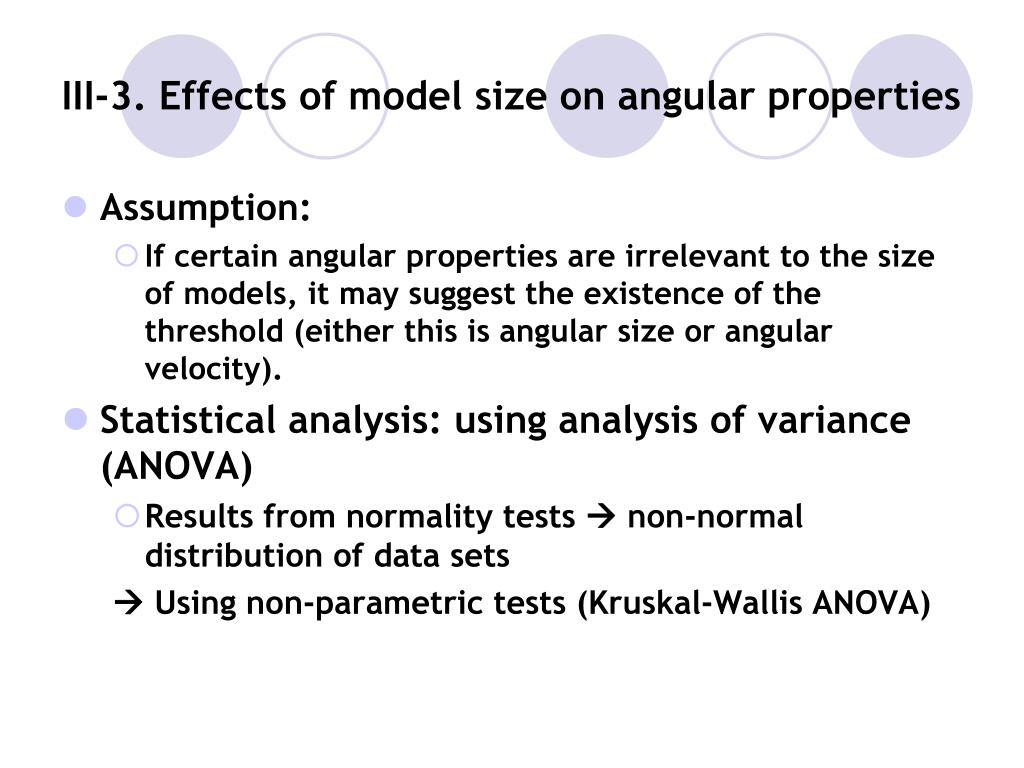 III-3. Effects of model size on angular properties

Assumption:

If certain angular properties are irrelevant to the size of models, it may suggest the existence of the threshold (either this is angular size or angular velocity).

Statistical analysis: using analysis of variance (ANOVA)

Results from normality tests → non-normal distribution of data sets

→ Using non-parametric tests (Kruskal-Wallis ANOVA)